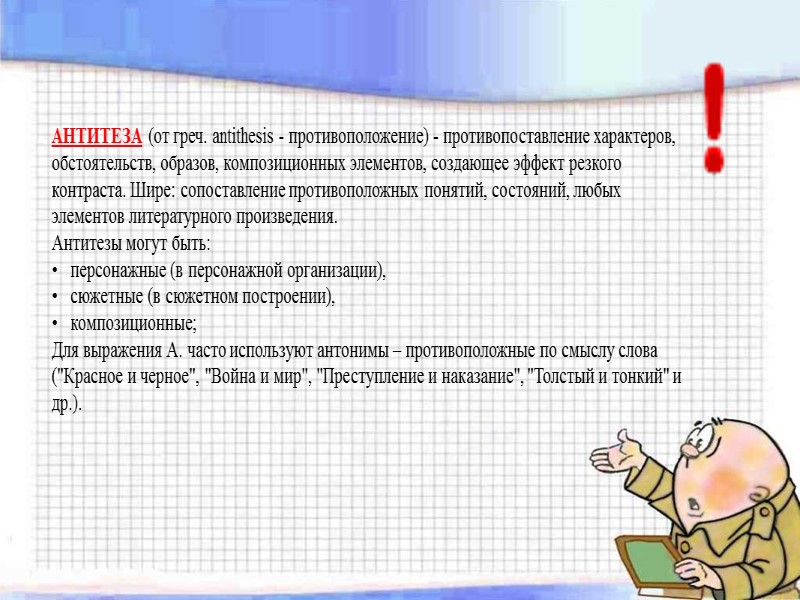 !

АНТИТЕЗА (от греч. antithesis - противоположение) - противопоставление характеров, обстоятельств, образов, композиционных элементов, создающее эффект резкого контраста. Шире: сопоставление противоположных понятий, состояний, любых элементов литературного произведения.
Антитезы могут быть:
• персонажные (в персонажной организации),
• сюжетные (в сюжетном построении),
• композиционные;
Для выражения А. часто используют антонимы – противоположные по смыслу слова ("Красное и черное", "Война и мир", "Преступление и наказание", "Толстый и тонкий" и др.).